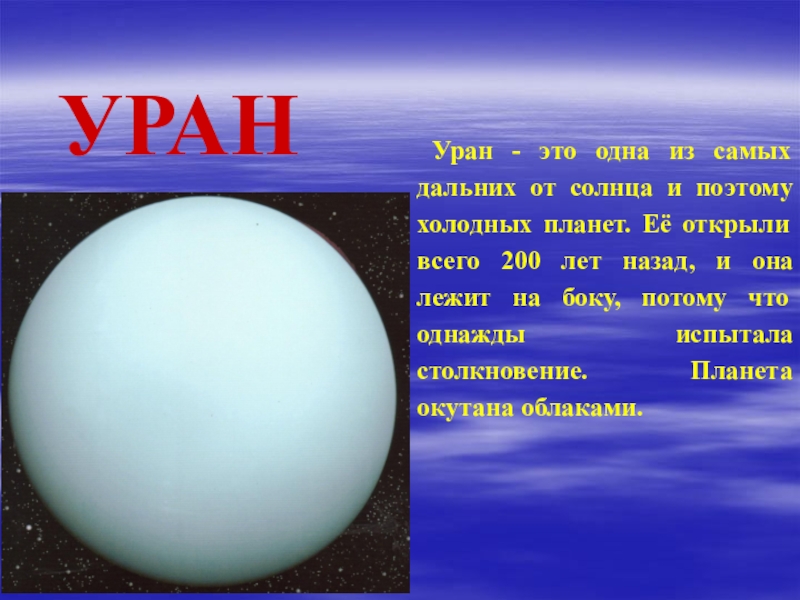 УРАН

Уран - это одна из самых дальних от солнца и поэтому холодных планет. Её открыли всего 200 лет назад, и она лежит на боку, потому что однажды испытала столкновение. Планета окутана облаками.